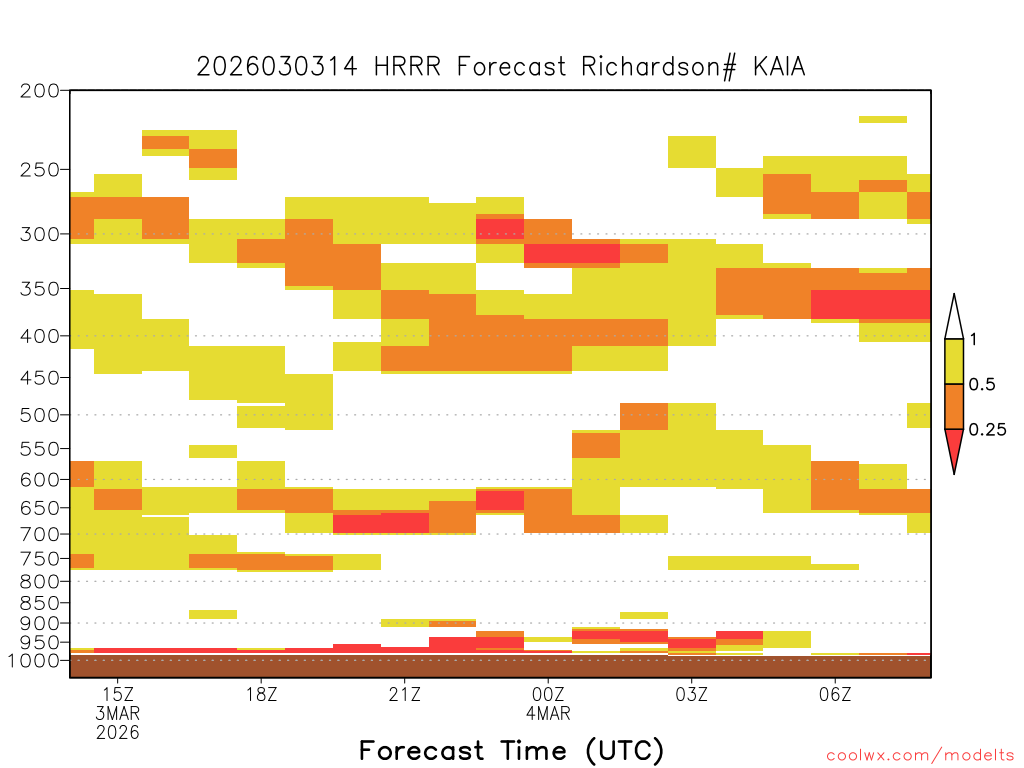 2026030314 HRRR Forecast Richardson# KAIA

200
250
300
350
400
450
500
550
600
650
700
750
800
850
900
950
1000

1
0.5
0.25

15Z
3MAR
2026
18Z
21Z
00Z
4MAR
03Z
06Z

Forecast Time (UTC)

coolwx.com/modelts